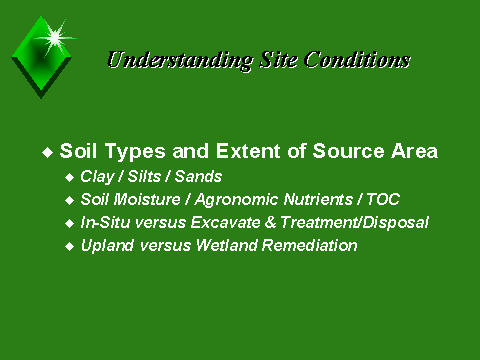 Understanding Site Conditions

◆ Soil Types and Extent of Source Area
◆ Clay / Silts / Sands
◆ Soil Moisture / Agronomic Nutrients / TOC
◆ In-Situ versus Excavate & Treatment/Disposal
◆ Upland versus Wetland Remediation